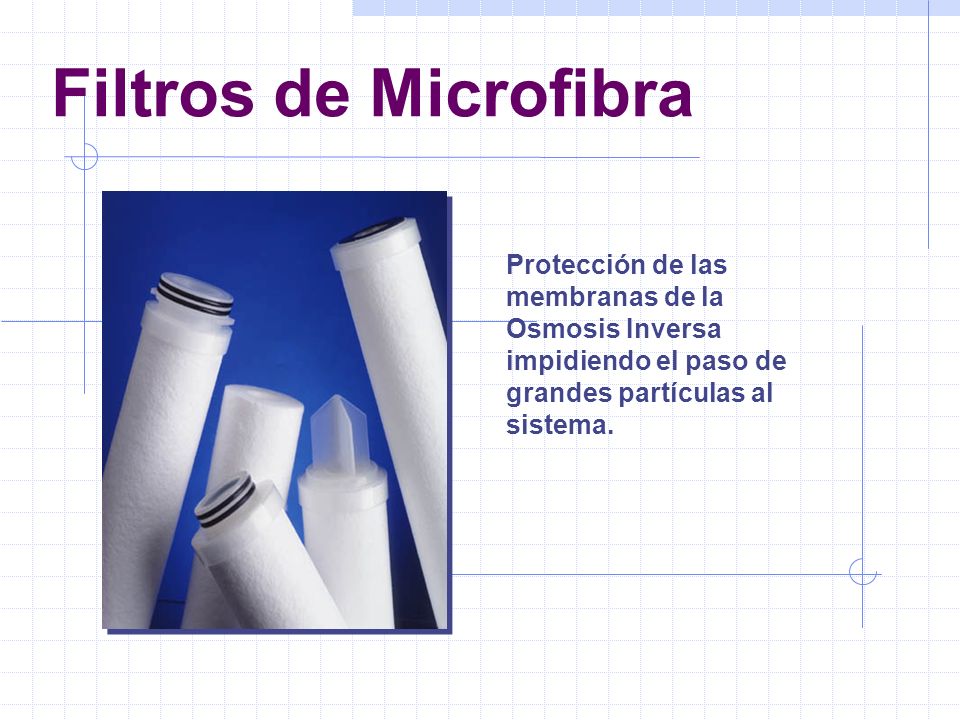 Filtros de Microfibra

Protección de las membranas de la Osmosis Inversa impidiendo el paso de grandes partículas al sistema.